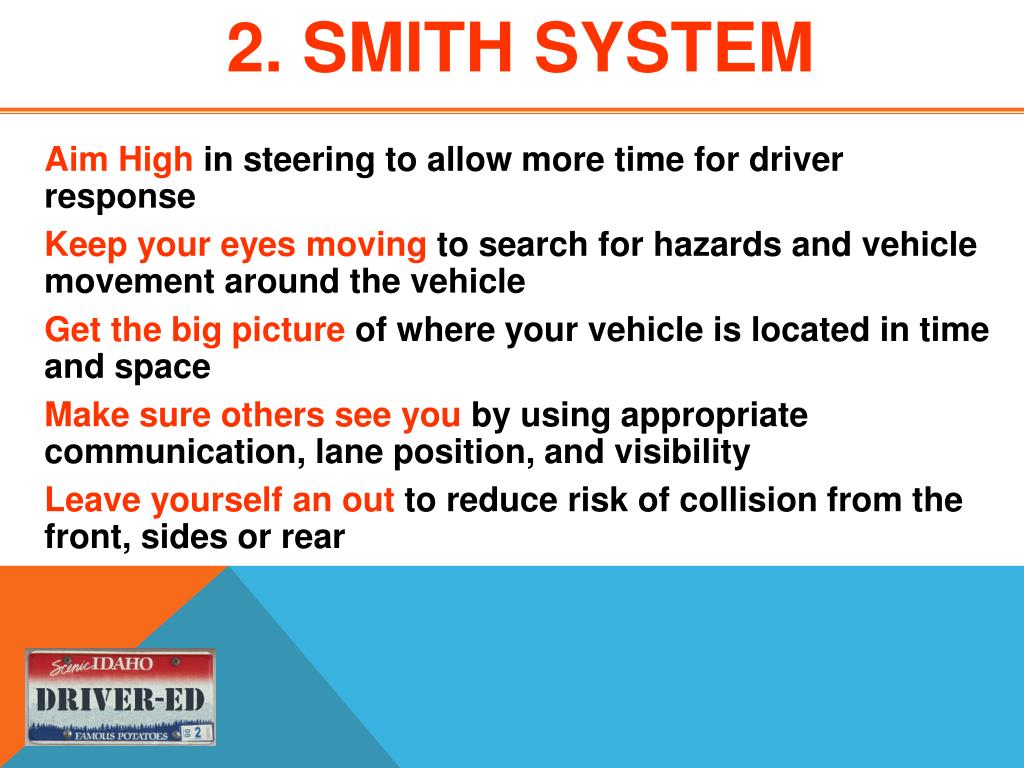 2. SMITH SYSTEM

Aim High in steering to allow more time for driver response

Keep your eyes moving to search for hazards and vehicle movement around the vehicle

Get the big picture of where your vehicle is located in time and space

Make sure others see you by using appropriate communication, lane position, and visibility

Leave yourself an out to reduce risk of collision from the front, sides or rear

Scenic IDAHO
DRIVER-ED
FAMOUS POTATOES
ID 2